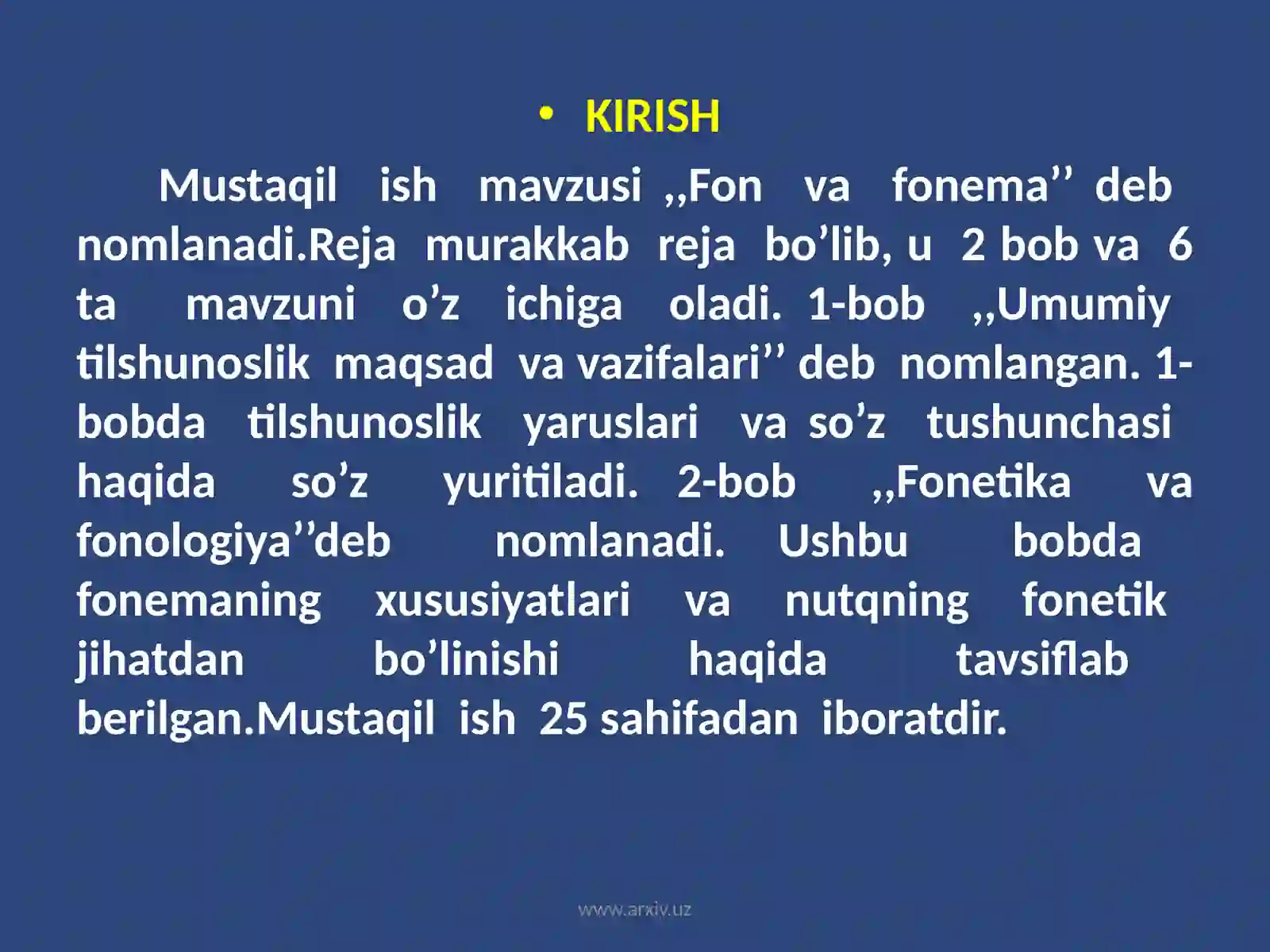 • KIRISH

Mustaqil ish mavzusi ,,Fon va fonema’’ deb nomlanadi.Reja murakkab reja bo’lib, u 2 bob va 6 ta mavzuni o’z ichiga oladi. 1-bob ,,Umumiy tilshunoslik maqsad va vazifalari’’ deb nomlangan. 1-bobda tilshunoslik yaruslari va so’z tushunchasi haqida so’z yuritiladi. 2-bob ,,Fonetika va fonologiya’’deb nomlanadi. Ushbu bobda fonemaning xususiyatlari va nutqning fonetik jihatdan bo’linishi haqida tavsiflab berilgan.Mustaqil ish 25 sahifadan iboratdir.

www.arxiv.uz